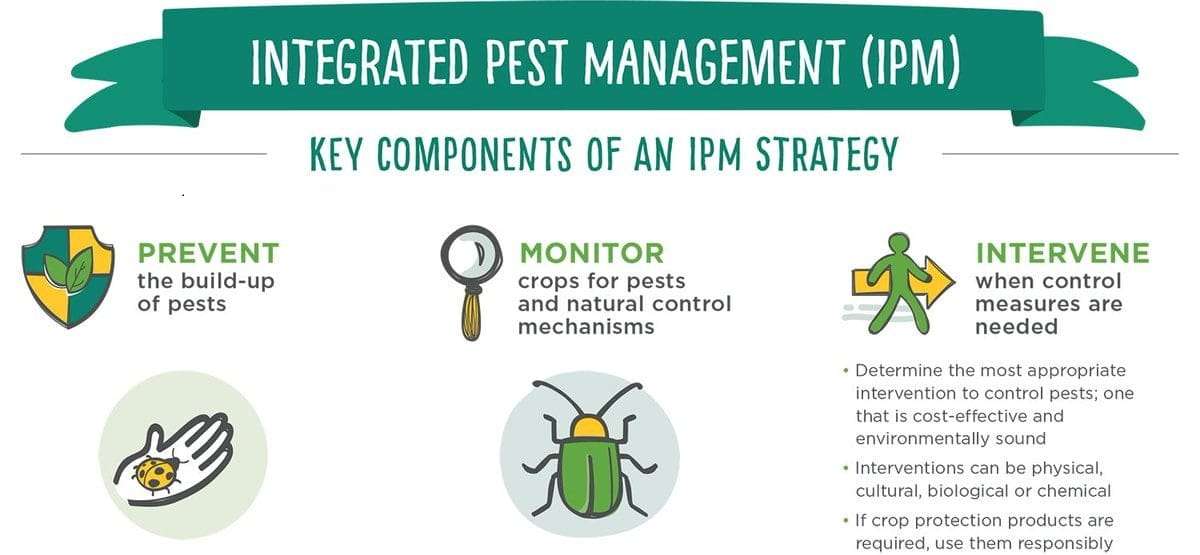 INTEGRATED PEST MANAGEMENT (IPM)

KEY COMPONENTS OF AN IPM STRATEGY

PREVENT
the build-up of pests

MONITOR
crops for pests and natural control mechanisms

INTERVENE
when control measures are needed

• Determine the most appropriate intervention to control pests; one that is cost-effective and environmentally sound
• Interventions can be physical, cultural, biological or chemical
• If crop protection products are required, use them responsibly